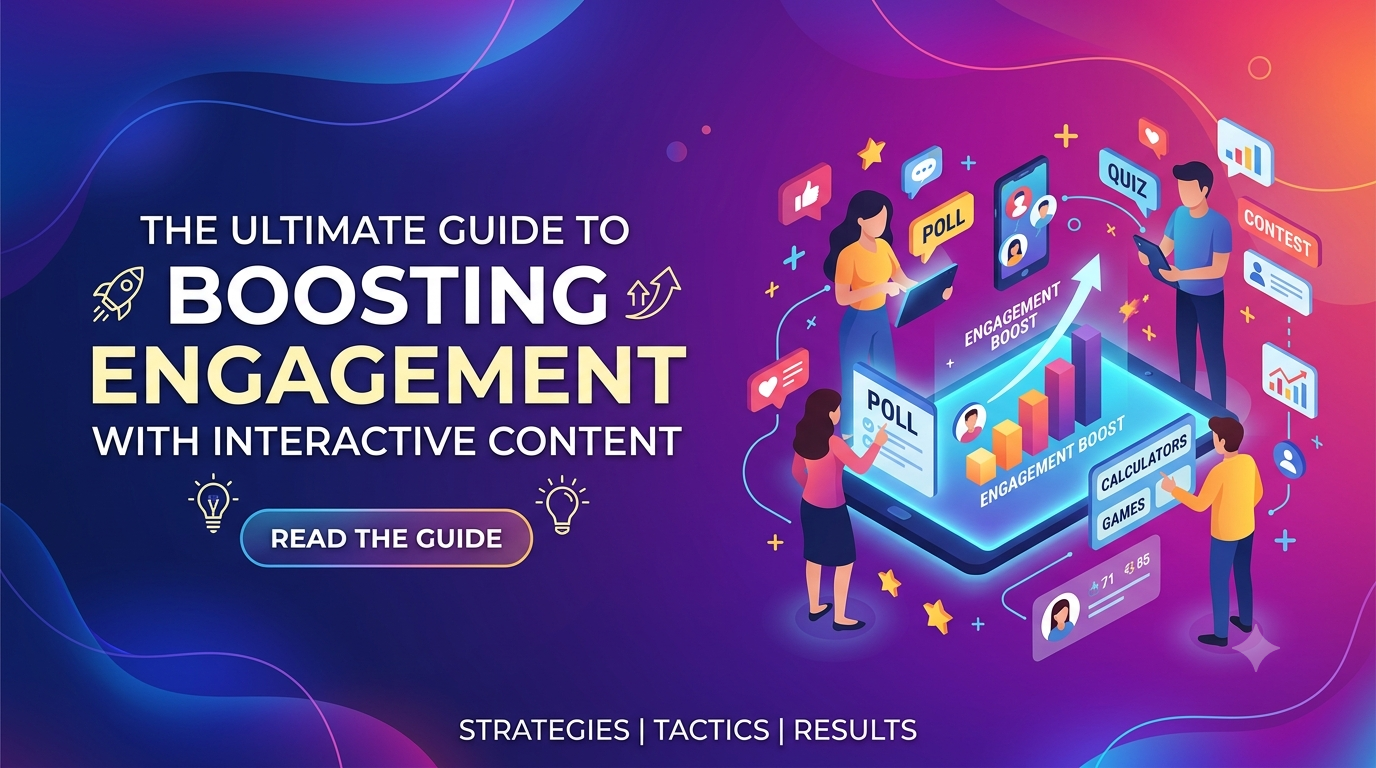 THE ULTIMATE GUIDE TO
BOOSTING
ENGAGEMENT
WITH INTERACTIVE CONTENT

READ THE GUIDE

POLL
QUIZ
CONTEST
ENGAGEMENT BOOST
POLL
ENGAGEMENT BOOST
CALCULATORS
GAMES
71 85

STRATEGIES | TACTICS | RESULTS